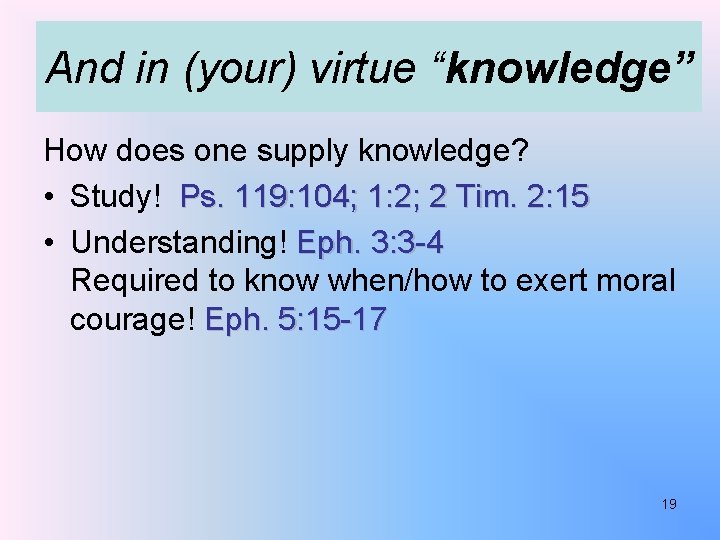 And in (your) virtue “knowledge”

How does one supply knowledge?

• Study! Ps. 119:104; 1:2; 2 Tim. 2:15

• Understanding! Eph. 3:3-4
Required to know when/how to exert moral courage! Eph. 5:15-17

19